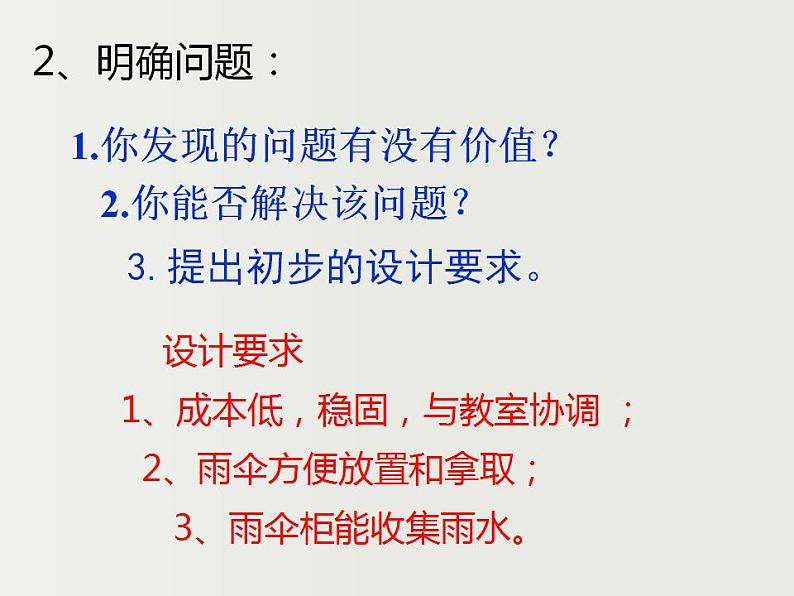 2、明确问题：

1.你发现的问题有没有价值？

2.你能否解决该问题？

3. 提出初步的设计要求。

设计要求

1、成本低，稳固，与教室协调 ；

2、雨伞方便放置和拿取；

3、雨伞柜能收集雨水。